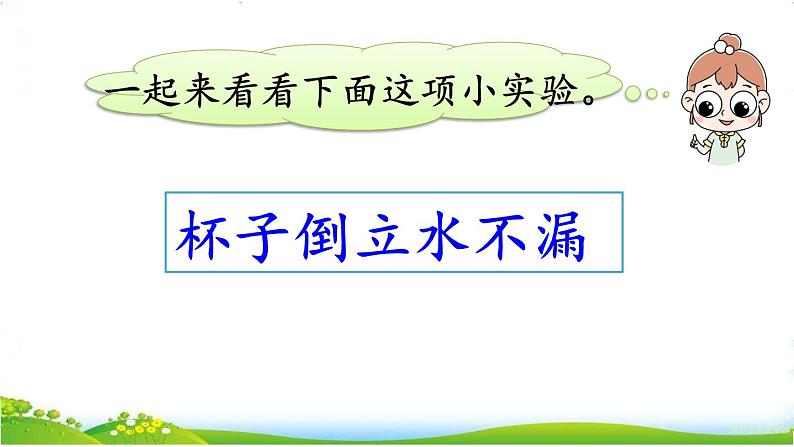 一起来看看下面这项小实验。

杯子倒立水不漏